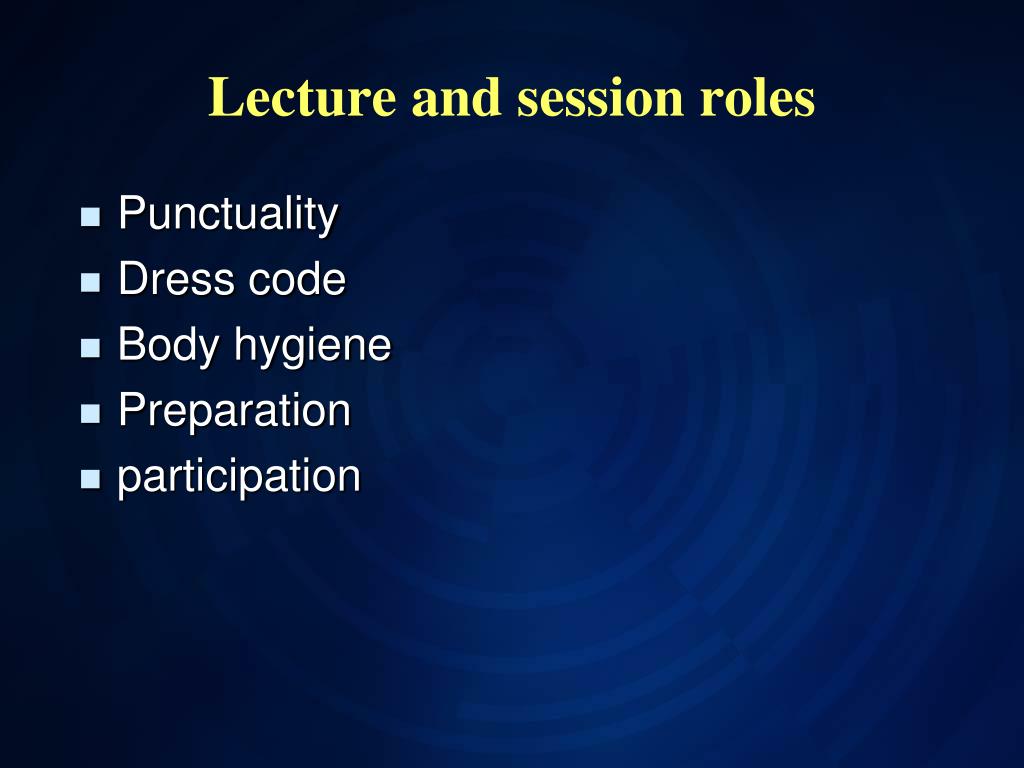 Lecture and session roles

- Punctuality
- Dress code
- Body hygiene
- Preparation
- participation